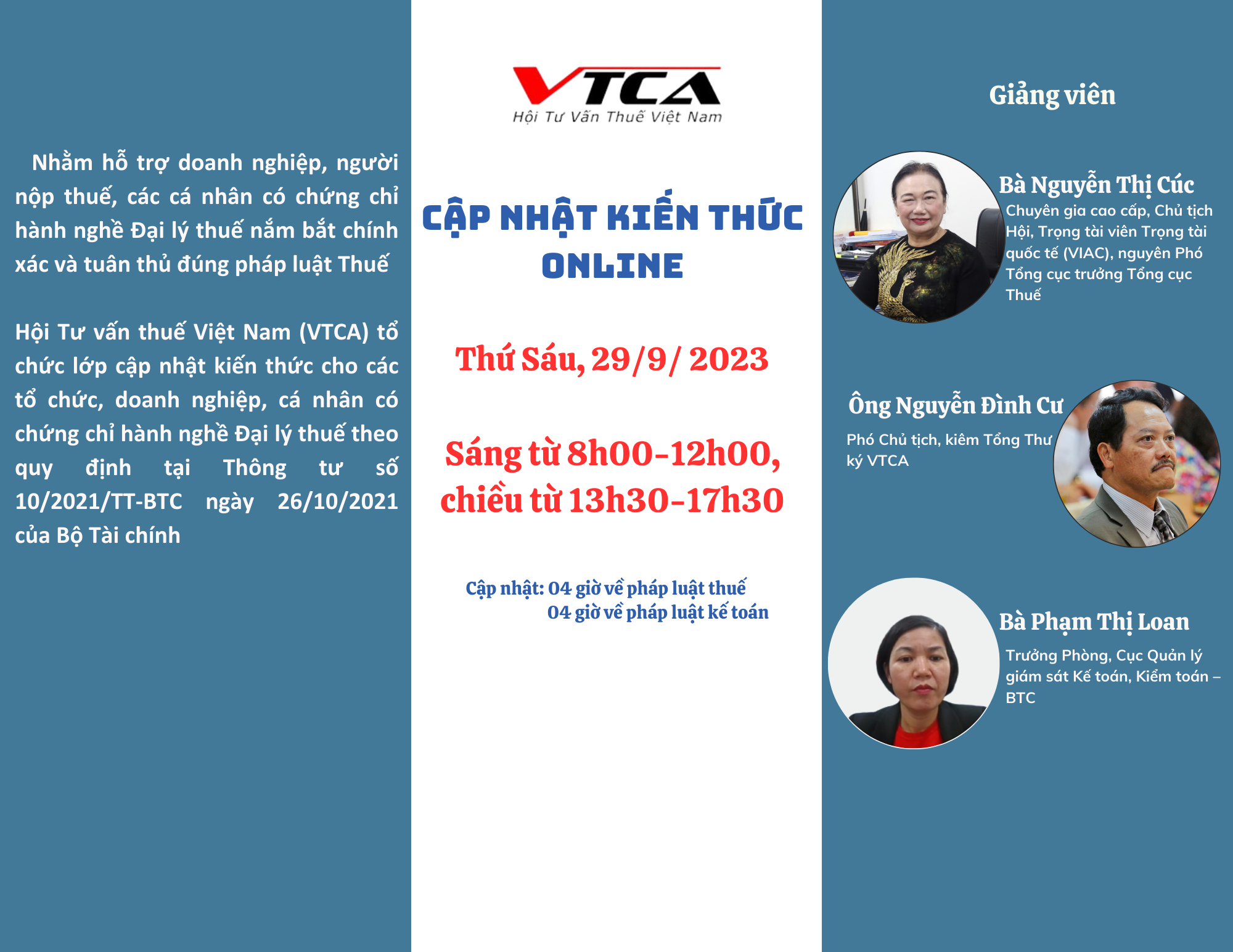 Nhằm hỗ trợ doanh nghiệp, người nộp thuế, các cá nhân có chứng chỉ hành nghề Đại lý thuế nắm bắt chính xác và tuân thủ đúng pháp luật Thuế

Hội Tư vấn thuế Việt Nam (VTCA) tổ chức lớp cập nhật kiến thức cho các tổ chức, doanh nghiệp, cá nhân có chứng chỉ hành nghề Đại lý thuế theo quy định tại Thông tư số 10/2021/TT-BTC ngày 26/10/2021 của Bộ Tài chính

VTCA
Hội Tư Vấn Thuế Việt Nam

CẬP NHẬT KIẾN THỨC ONLINE

Thứ Sáu, 29/9/ 2023

Sáng từ 8h00-12h00, chiều từ 13h30-17h30

Cập nhật: 04 giờ về pháp luật thuế
04 giờ về pháp luật kế toán

Giảng viên

Bà Nguyễn Thị Cúc
Chuyên gia cao cấp, Chủ tịch Hội, Trọng tài viên Trọng tài quốc tế (VIAC), nguyên Phó Tổng cục trưởng Tổng cục Thuế

Ông Nguyễn Đình Cư
Phó Chủ tịch, kiêm Tổng Thư ký VTCA

Bà Phạm Thị Loan
Trưởng Phòng, Cục Quản lý giám sát Kế toán, Kiểm toán – BTC